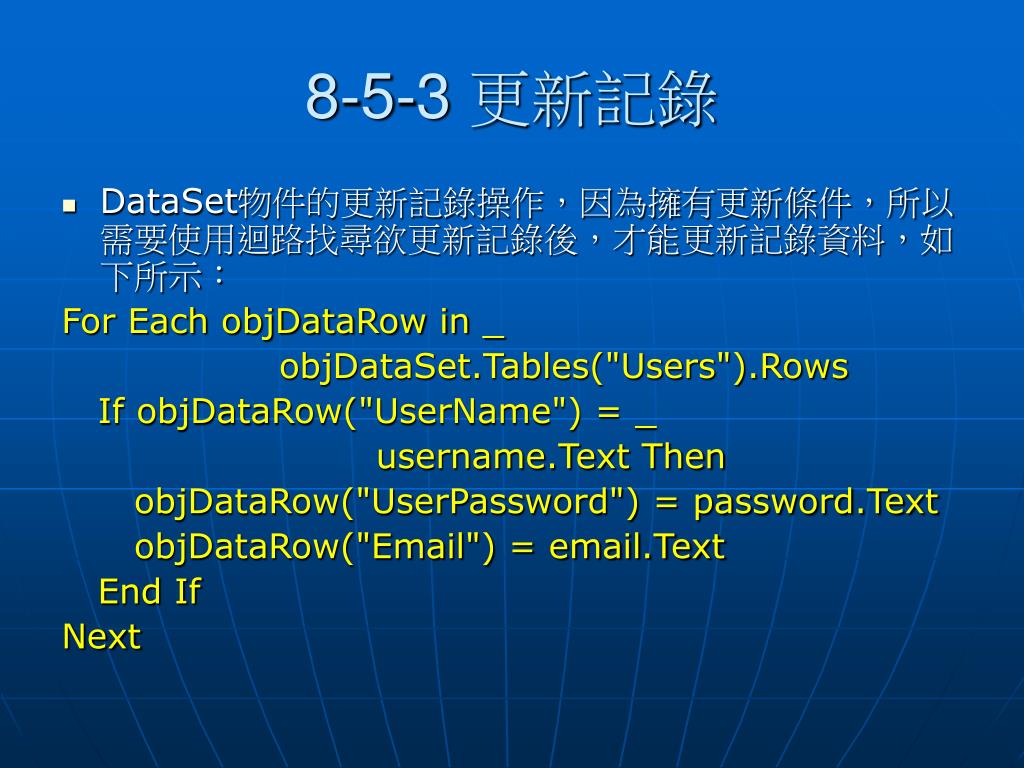 8-5-3 更新記錄

DataSet物件的更新記錄操作，因為擁有更新條件，所以需要使用迴路找尋欲更新記錄後，才能更新記錄資料，如下所示：

For Each objDataRow in _
objDataSet.Tables("Users").Rows
If objDataRow("UserName") = _
username.Text Then
objDataRow("UserPassword") = password.Text
objDataRow("Email") = email.Text
End If
Next